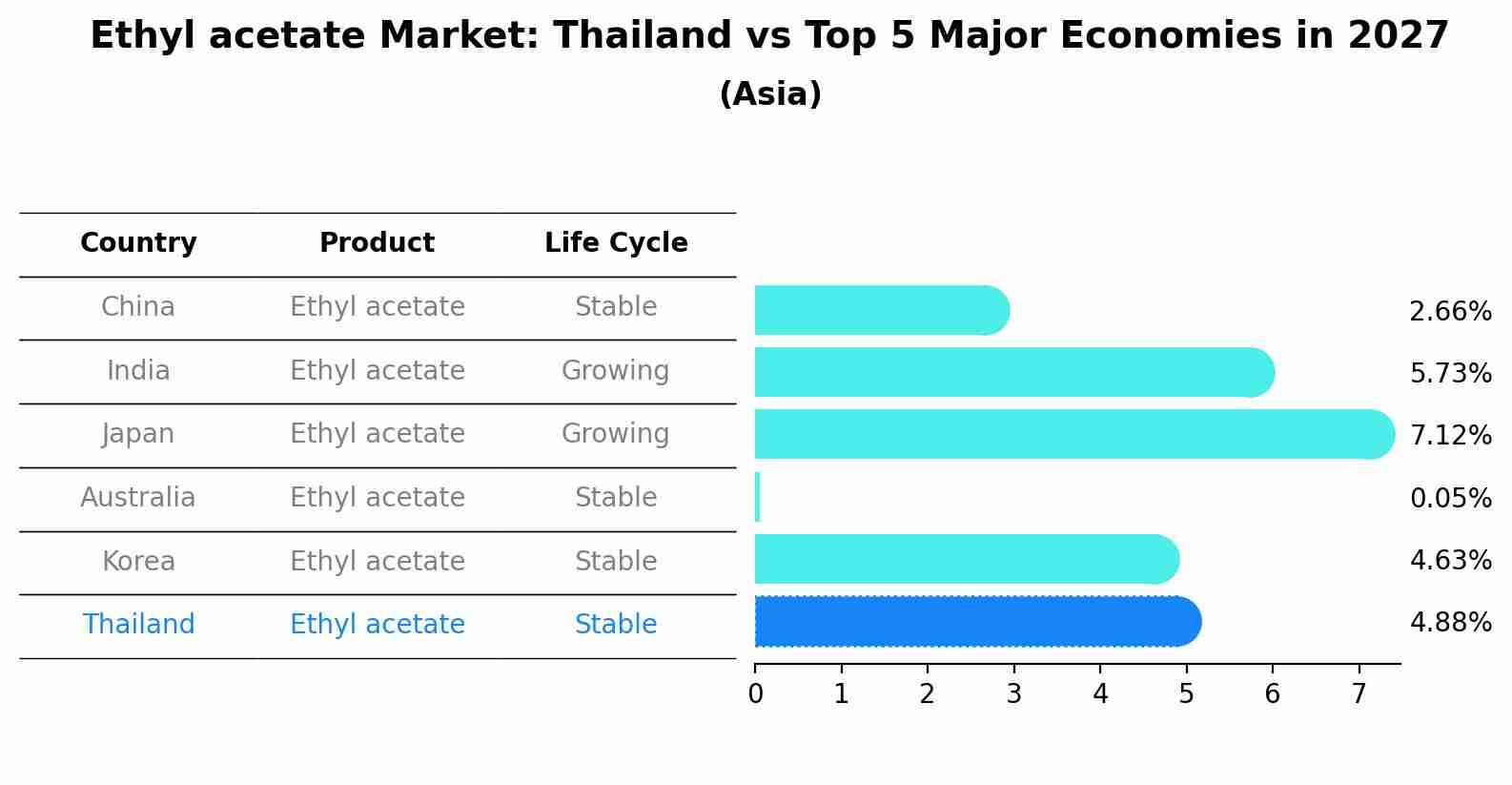 Ethyl acetate Market: Thailand vs Top 5 Major Economies in 2027
(Asia)

| Country | Product | Life Cycle |
|---|---|---|
| China | Ethyl acetate | Stable |
| India | Ethyl acetate | Growing |
| Japan | Ethyl acetate | Growing |
| Australia | Ethyl acetate | Stable |
| Korea | Ethyl acetate | Stable |
| Thailand | Ethyl acetate | Stable |

2.66%
5.73%
7.12%
0.05%
4.63%
4.88%

0 1 2 3 4 5 6 7